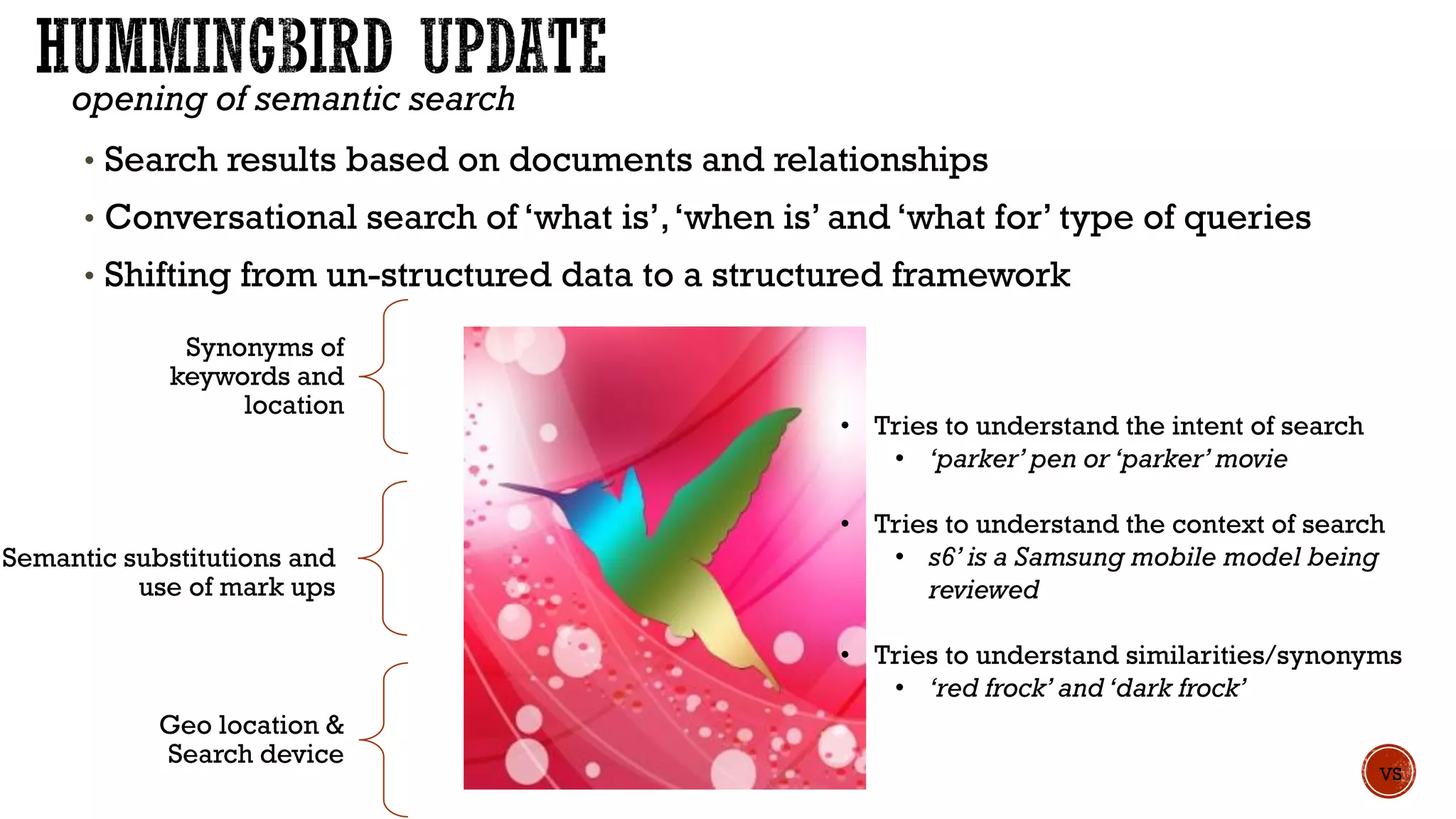 HUMMINGBIRD UPDATE
opening of semantic search

• Search results based on documents and relationships
• Conversational search of 'what is', 'when is' and 'what for' type of queries
• Shifting from un-structured data to a structured framework

Synonyms of keywords and location

Semantic substitutions and use of mark ups

Geo location & Search device

• Tries to understand the intent of search
  • 'parker' pen or 'parker' movie

• Tries to understand the context of search
  • s6' is a Samsung mobile model being reviewed

• Tries to understand similarities/synonyms
  • 'red frock' and 'dark frock'

VS